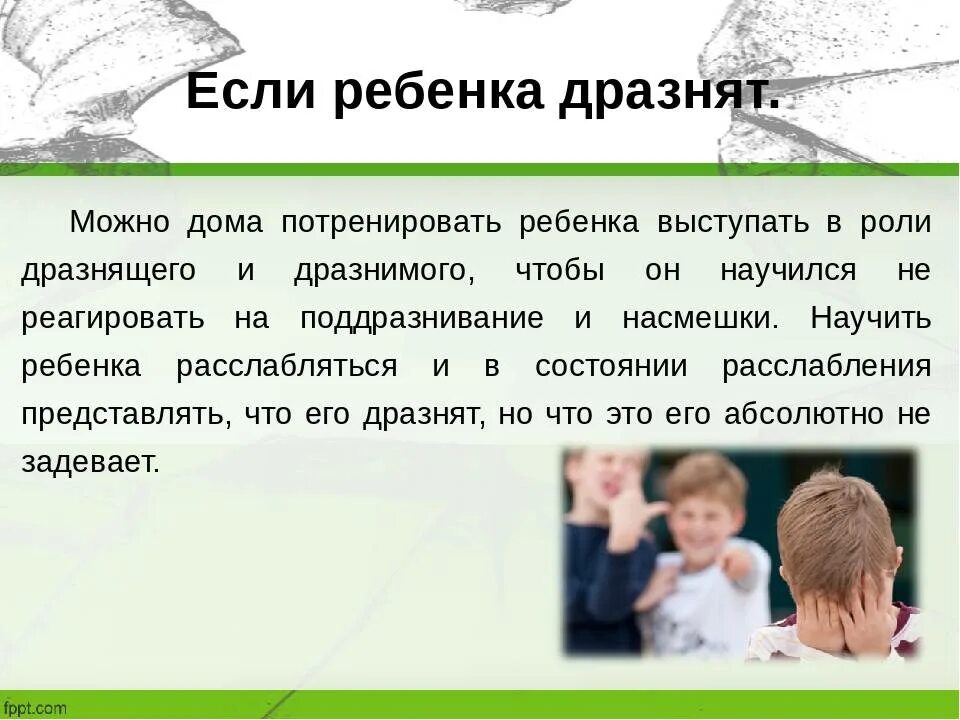 Если ребенка дразнят.

Можно дома потренировать ребенка выступать в роли дразнящего и дразнимого, чтобы он научился не реагировать на поддразнивание и насмешки. Научить ребенка расслабляться и в состоянии расслабления представлять, что его дразнят, но что это его абсолютно не задевает.

fppt.com